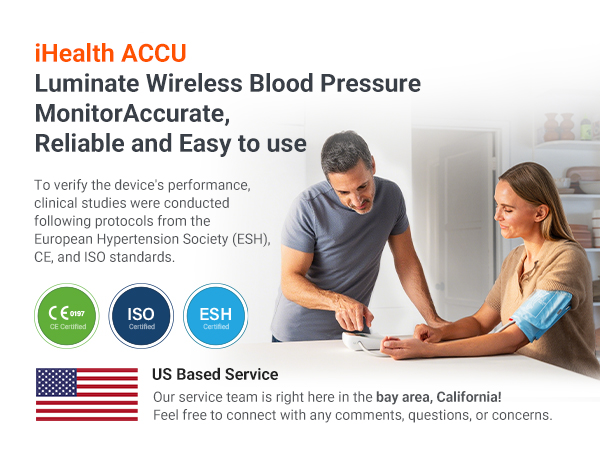 iHealth ACCU
Luminate Wireless Blood Pressure MonitorAccurate, Reliable and Easy to use

To verify the device's performance, clinical studies were conducted following protocols from the European Hypertension Society (ESH), CE, and ISO standards.

CE 0197
CE Certified

ISO
Certified

ESH
Certified

US Based Service
Our service team is right here in the bay area, California!
Feel free to connect with any comments, questions, or concerns.